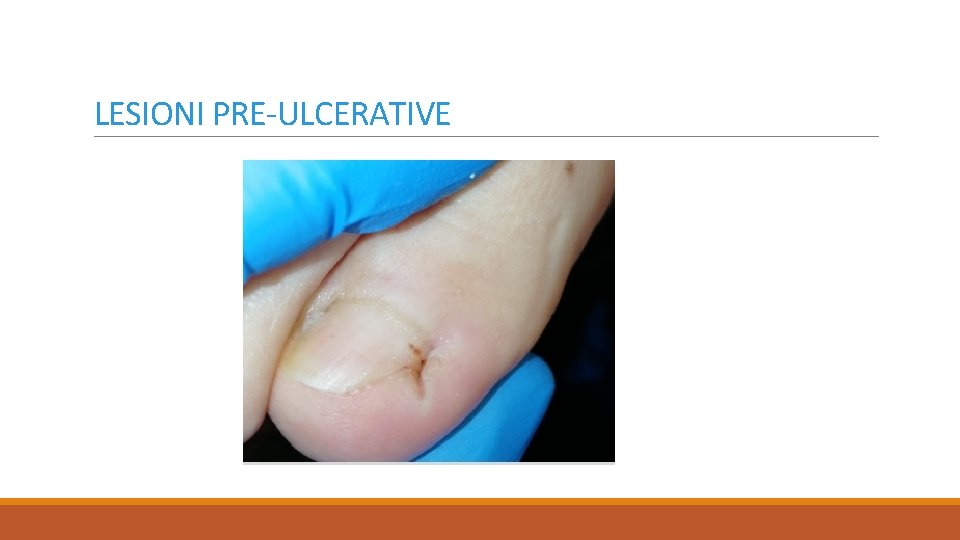 LESIONI PRE-ULCERATIVE